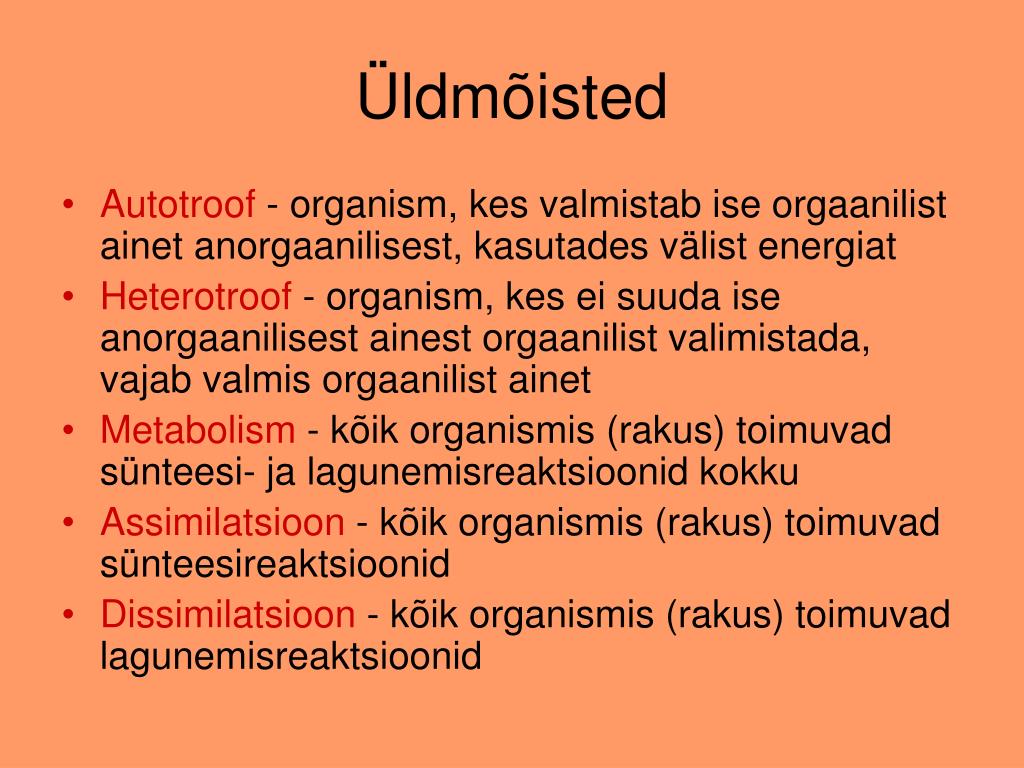 Üldmõisted

• Autotroof - organism, kes valmistab ise orgaanilist ainet anorgaanilisest, kasutades välist energiat
• Heterotroof - organism, kes ei suuda ise anorgaanilisest ainest orgaanilist valimistada, vajab valmis orgaanilist ainet
• Metabolism - kõik organismis (rakus) toimuvad sünteesi- ja lagunemisreaktsioonid kokku
• Assimilatsioon - kõik organismis (rakus) toimuvad sünteesireaktsioonid
• Dissimilatsioon - kõik organismis (rakus) toimuvad lagunemisreaktsioonid